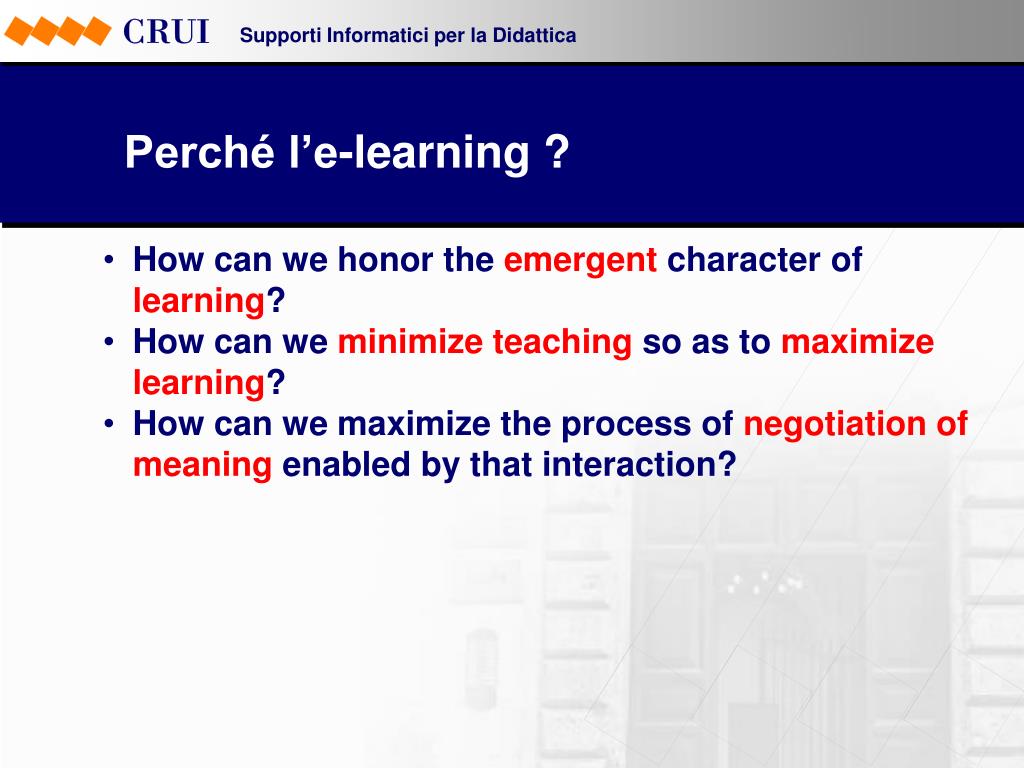 CRUI Supporti Informatici per la Didattica

Perché l’e-learning ?

• How can we honor the emergent character of learning?
• How can we minimize teaching so as to maximize learning?
• How can we maximize the process of negotiation of meaning enabled by that interaction?